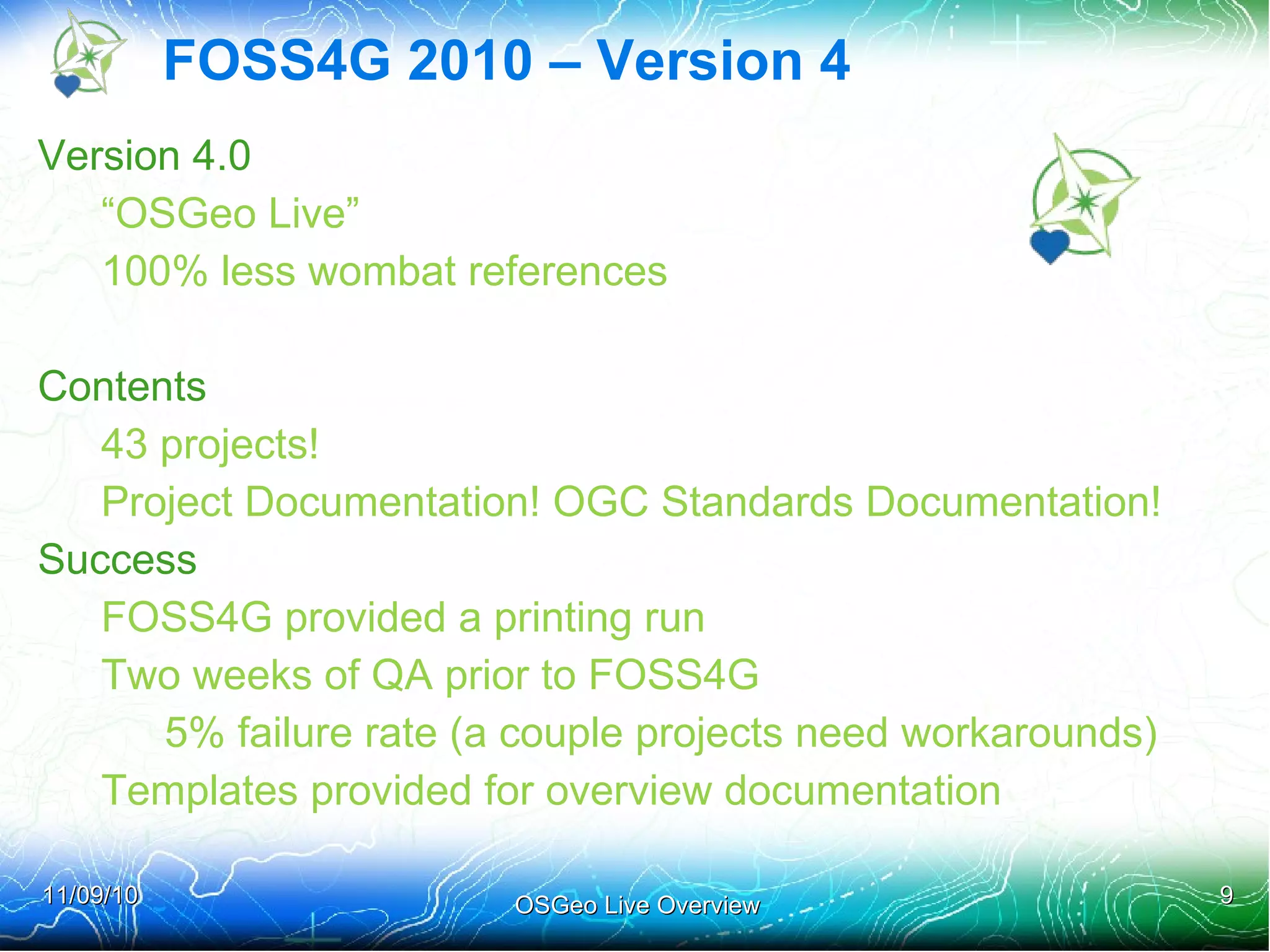 FOSS4G 2010 – Version 4

Version 4.0

“OSGeo Live”

100% less wombat references

Contents

43 projects!

Project Documentation! OGC Standards Documentation!

Success

FOSS4G provided a printing run

Two weeks of QA prior to FOSS4G

5% failure rate (a couple projects need workarounds)

Templates provided for overview documentation

11/09/10

OSGeo Live Overview

9